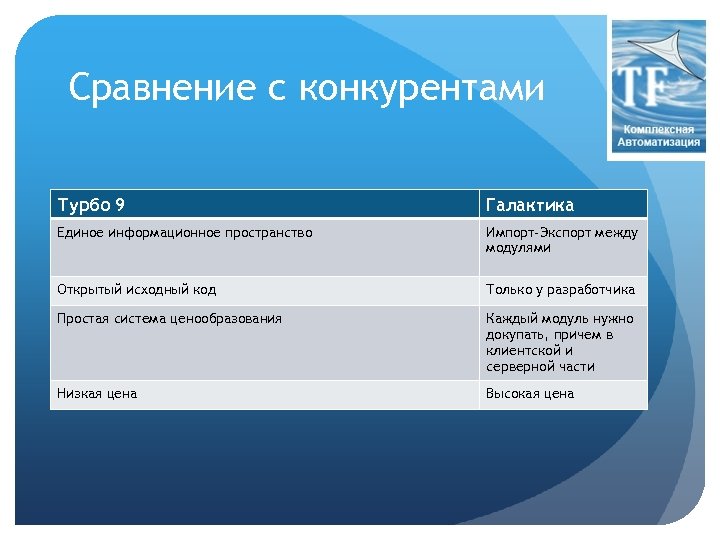 Сравнение с конкурентами

TF
Комплексная Автоматизация

| Турбо 9 | Галактика |
|---|---|
| Единое информационное пространство | Импорт-Экспорт между модулями |
| Открытый исходный код | Только у разработчика |
| Простая система ценообразования | Каждый модуль нужно докупать, причем в клиентской и серверной части |
| Низкая цена | Высокая цена |